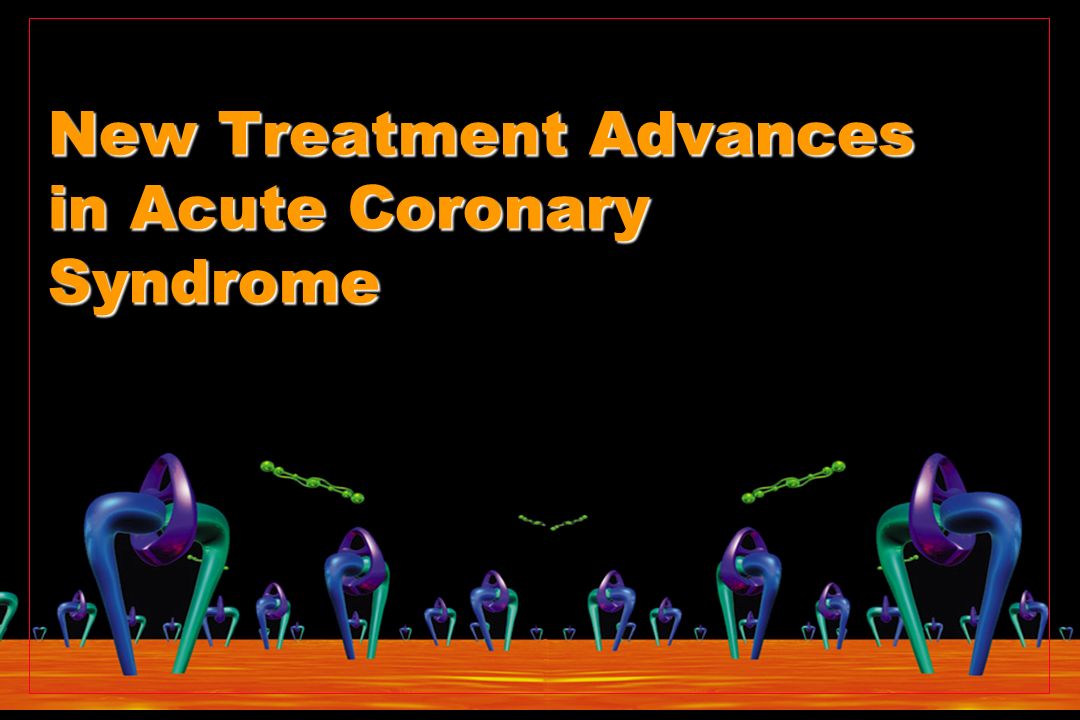 New Treatment Advances in Acute Coronary Syndrome